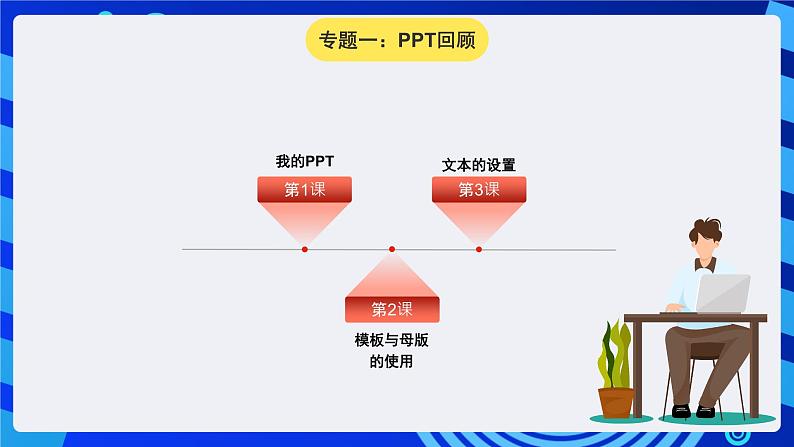 专题一：PPT回顾

我的PPT
第1课

文本的设置
第3课

第2课
模板与母版的使用